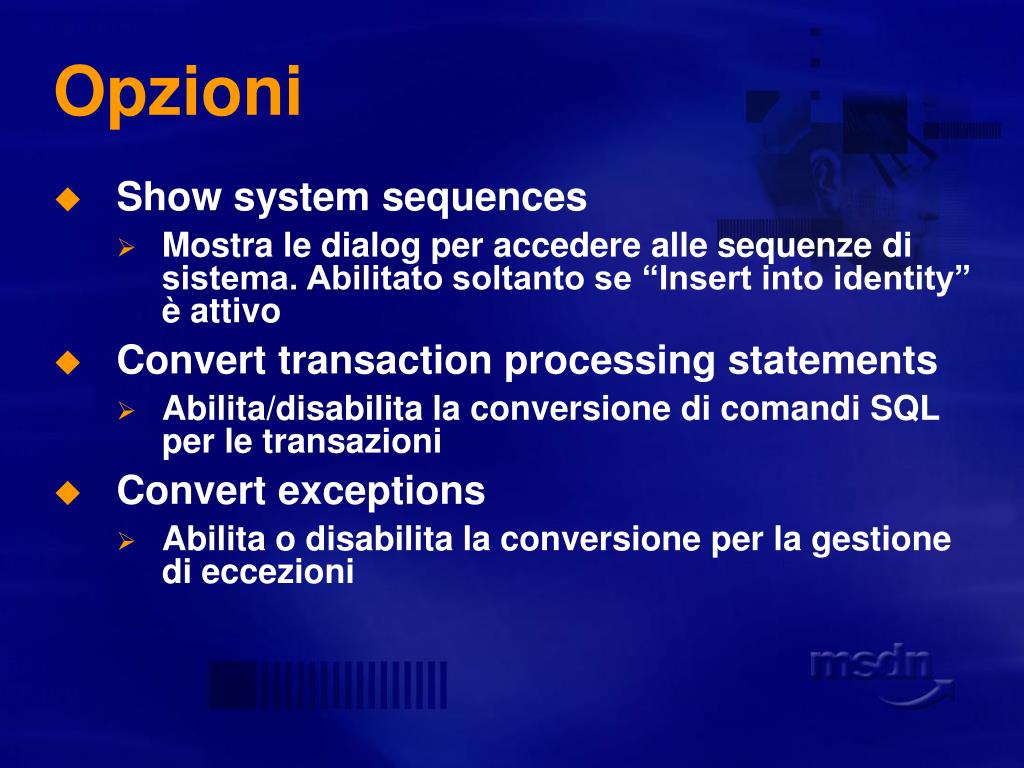 Opzioni

Show system sequences

Mostra le dialog per accedere alle sequenze di sistema. Abilitato soltanto se “Insert into identity” è attivo

Convert transaction processing statements

Abilita/disabilita la conversione di comandi SQL per le transazioni

Convert exceptions

Abilita o disabilita la conversione per la gestione di eccezioni

msdn